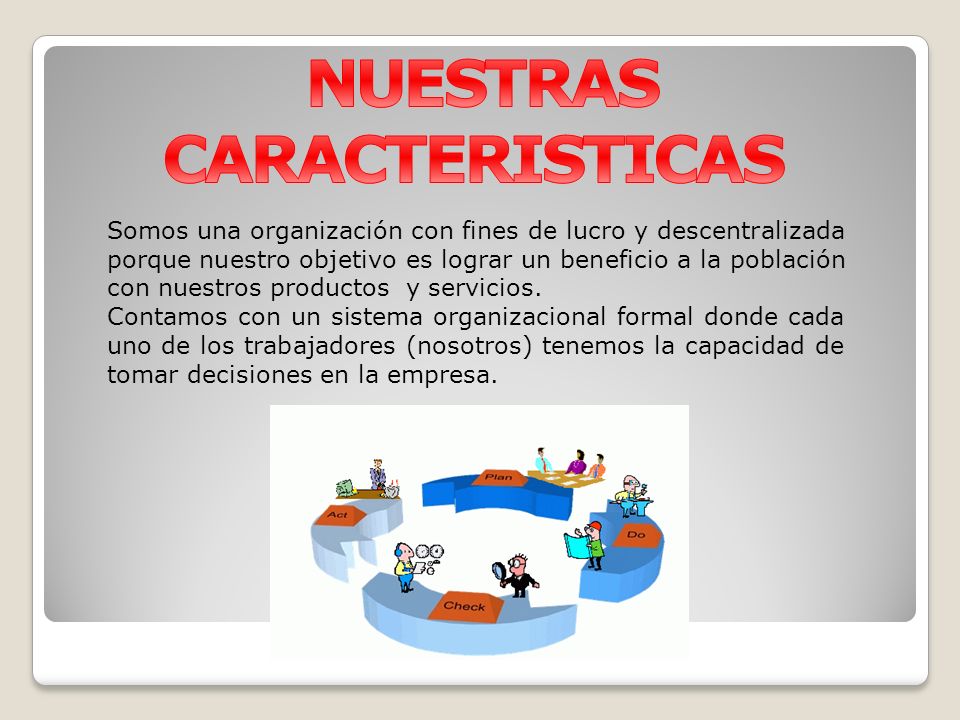 NUESTRAS CARACTERISTICAS

Somos una organización con fines de lucro y descentralizada porque nuestro objetivo es lograr un beneficio a la población con nuestros productos  y servicios.
Contamos con un sistema organizacional formal donde cada uno de los trabajadores (nosotros) tenemos la capacidad de tomar decisiones en la empresa.

Plan
Do
Check
Act